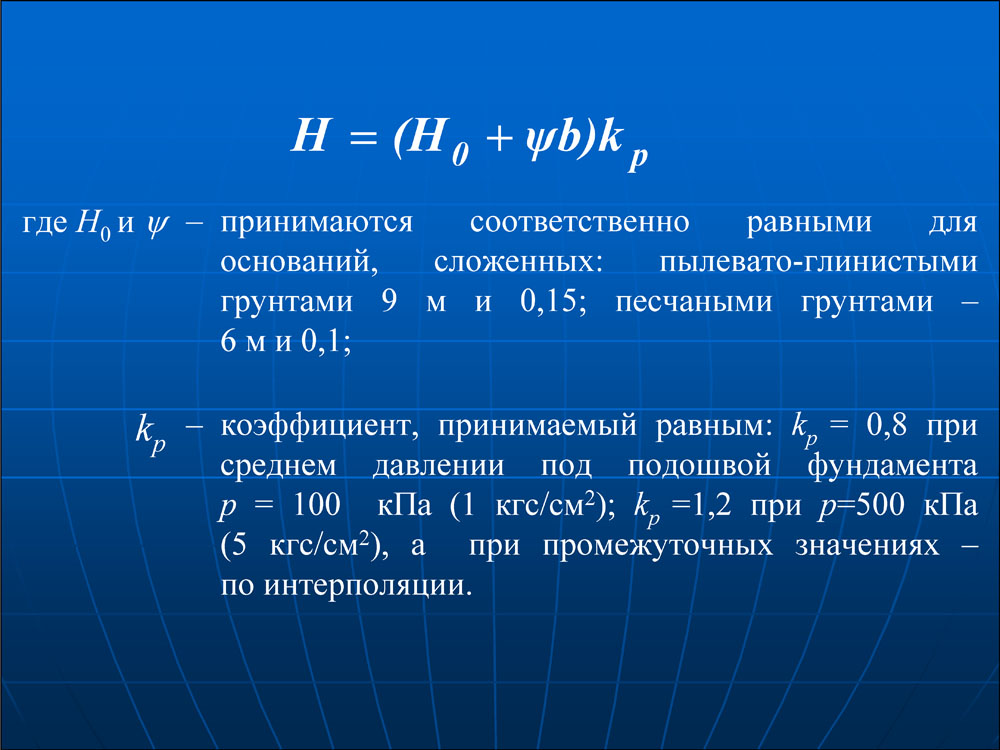 $H = (H_0 + \psi b)k_p$

где $H_0$ и $\psi$ – принимаются соответственно равными для оснований, сложенных: пылевато-глинистыми грунтами 9 м и 0,15; песчаными грунтами – 6 м и 0,1;

$k_p$ – коэффициент, принимаемый равным: $k_p$ = 0,8 при среднем давлении под подошвой фундамента $p$ = 100 кПа (1 кгс/см$^2$); $k_p$ =1,2 при $p$=500 кПа (5 кгс/см$^2$), а при промежуточных значениях – по интерполяции.